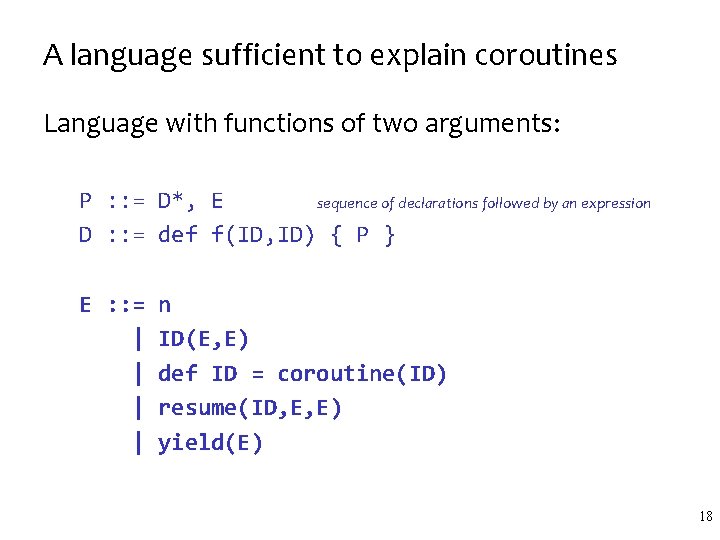 A language sufficient to explain coroutines

Language with functions of two arguments:

P ::= D*, E sequence of declarations followed by an expression
D ::= def f(ID,ID) { P }

E ::= n
| ID(E,E)
| def ID = coroutine(ID)
| resume(ID,E,E)
| yield(E)

18